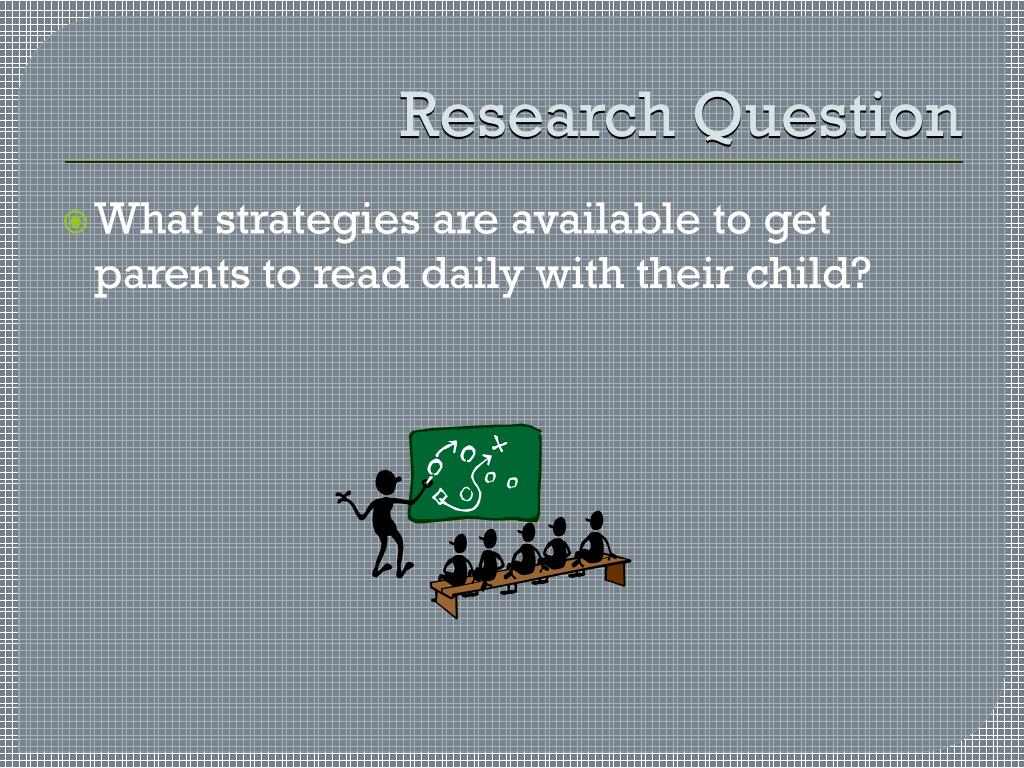 Research Question

What strategies are available to get parents to read daily with their child?